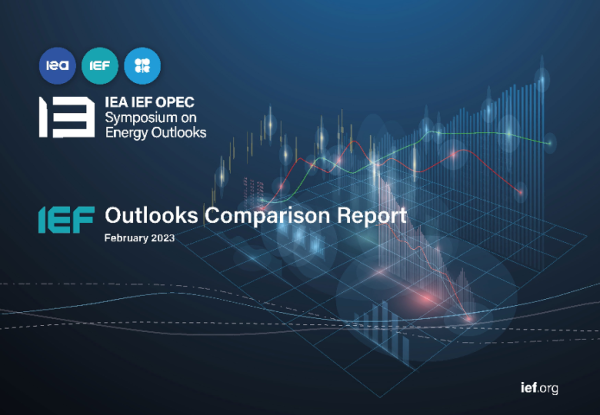 iea IEF

13 IEA IEF OPEC
Symposium on
Energy Outlooks

IEF Outlooks Comparison Report
February 2023

ief.org